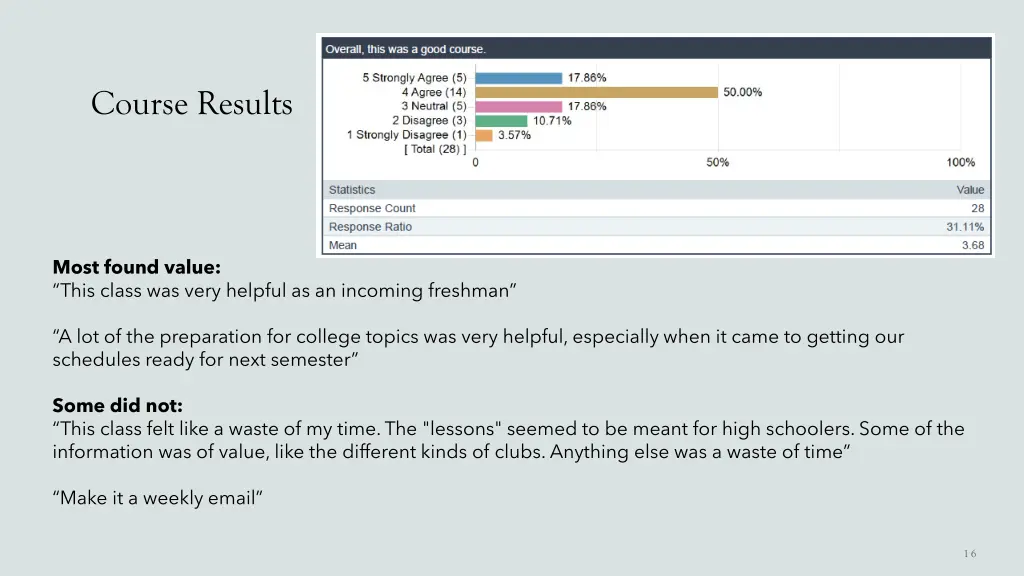 Course Results

Overall, this was a good course.

5 Strongly Agree (5) 17.86%
4 Agree (14) 50.00%
3 Neutral (5) 17.86%
2 Disagree (3) 10.71%
1 Strongly Disagree (1) 3.57%
[ Total (28) ]
0 50% 100%

| Statistics | Value |
|---|---|
| Response Count | 28 |
| Response Ratio | 31.11% |
| Mean | 3.68 |

**Most found value:**
“This class was very helpful as an incoming freshman”

“A lot of the preparation for college topics was very helpful, especially when it came to getting our schedules ready for next semester”

**Some did not:**
“This class felt like a waste of my time. The "lessons" seemed to be meant for high schoolers. Some of the information was of value, like the different kinds of clubs. Anything else was a waste of time”

“Make it a weekly email”

16